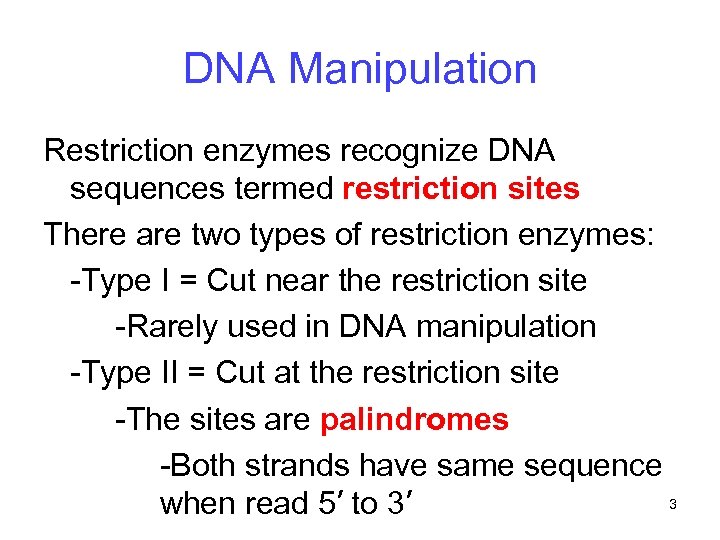 DNA Manipulation

Restriction enzymes recognize DNA sequences termed restriction sites

There are two types of restriction enzymes:

-Type I = Cut near the restriction site

-Rarely used in DNA manipulation

-Type II = Cut at the restriction site

-The sites are palindromes

-Both strands have same sequence when read 5′ to 3′

3